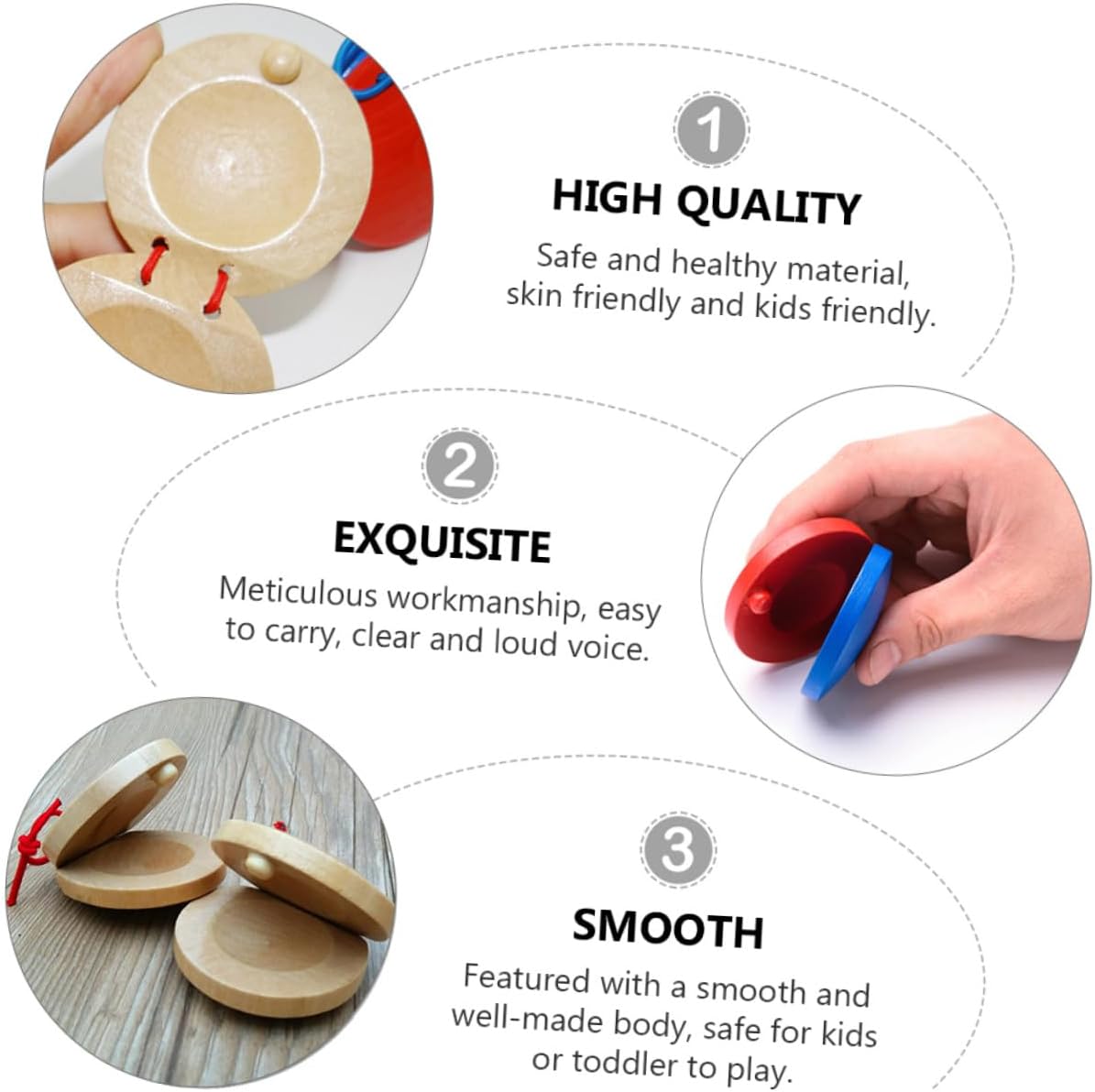 1

HIGH QUALITY

Safe and healthy material, skin friendly and kids friendly.

2

EXQUISITE

Meticulous workmanship, easy to carry, clear and loud voice.

3

SMOOTH

Featured with a smooth and well-made body, safe for kids or toddler to play.